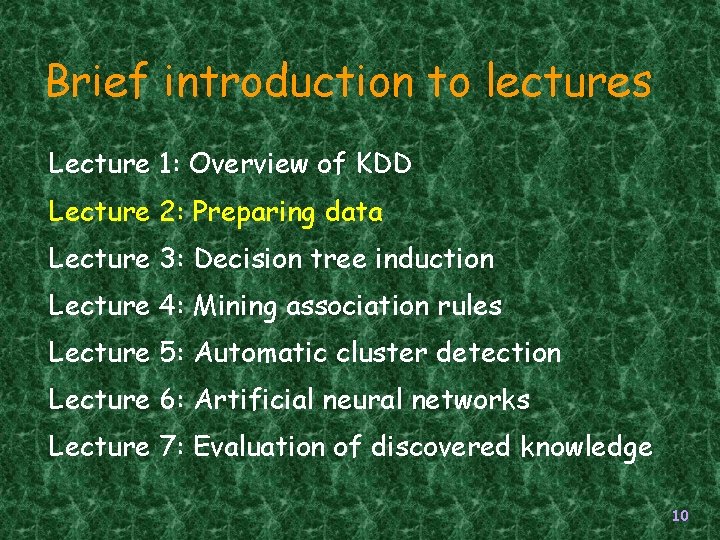 Brief introduction to lectures

Lecture 1: Overview of KDD

Lecture 2: Preparing data

Lecture 3: Decision tree induction

Lecture 4: Mining association rules

Lecture 5: Automatic cluster detection

Lecture 6: Artificial neural networks

Lecture 7: Evaluation of discovered knowledge

10